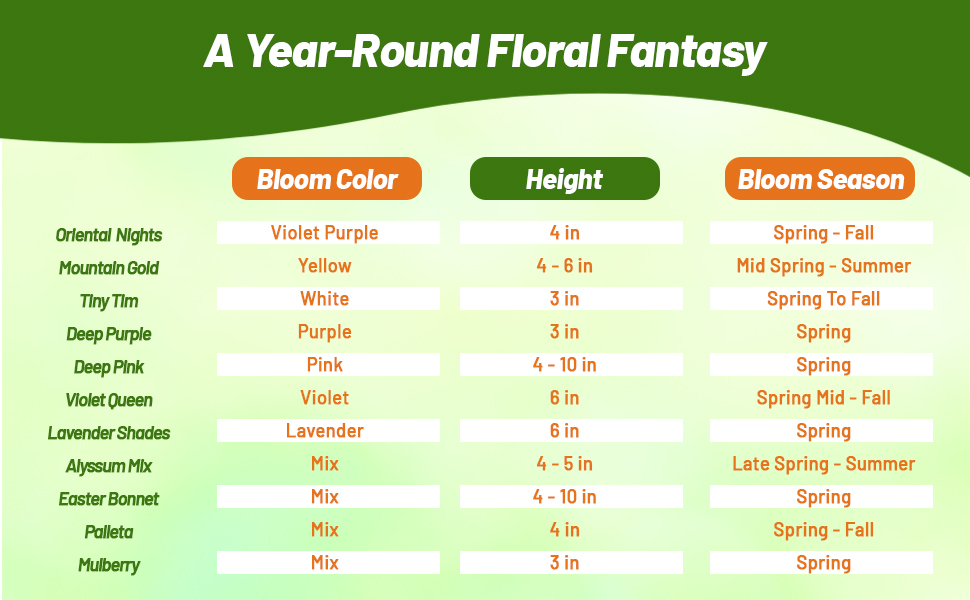 A Year-Round Floral Fantasy

| | Bloom Color | Height | Bloom Season |
|---|---|---|---|
| Oriental Nights | Violet Purple | 4 in | Spring - Fall |
| Mountain Gold | Yellow | 4 - 6 in | Mid Spring - Summer |
| Tiny Tim | White | 3 in | Spring To Fall |
| Deep Purple | Purple | 3 in | Spring |
| Deep Pink | Pink | 4 - 10 in | Spring |
| Violet Queen | Violet | 6 in | Spring Mid - Fall |
| Lavender Shades | Lavender | 6 in | Spring |
| Alyssum Mix | Mix | 4 - 5 in | Late Spring - Summer |
| Easter Bonnet | Mix | 4 - 10 in | Spring |
| Palleta | Mix | 4 in | Spring - Fall |
| Mulberry | Mix | 3 in | Spring |